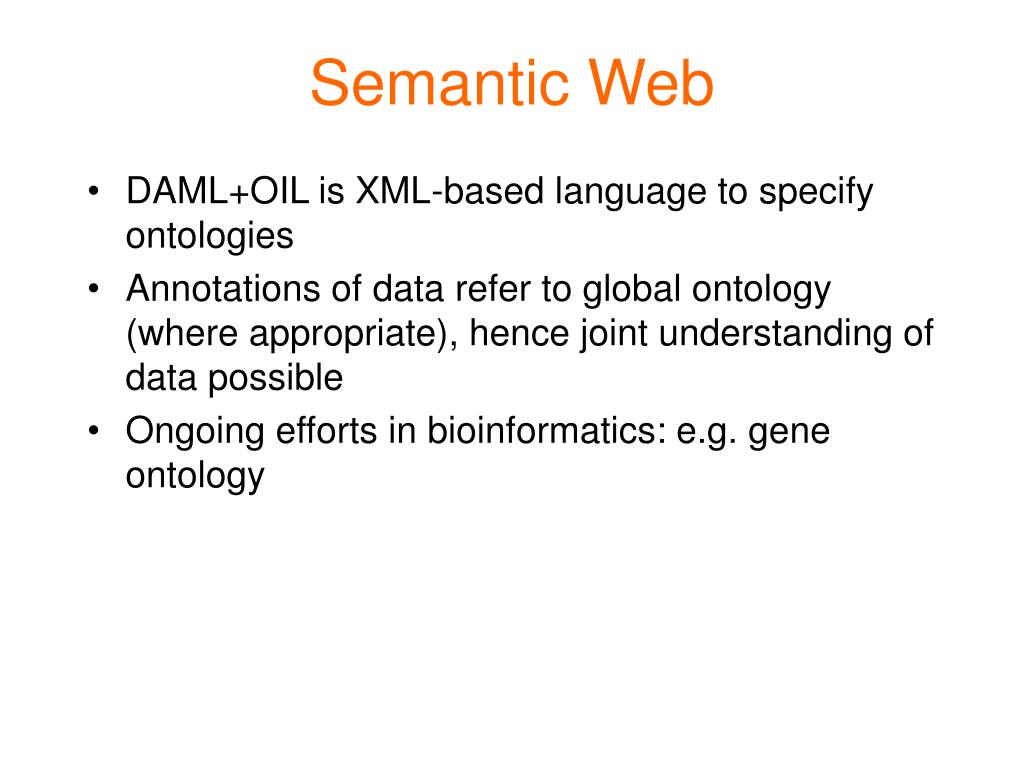 Semantic Web

• DAML+OIL is XML-based language to specify ontologies
• Annotations of data refer to global ontology (where appropriate), hence joint understanding of data possible
• Ongoing efforts in bioinformatics: e.g. gene ontology